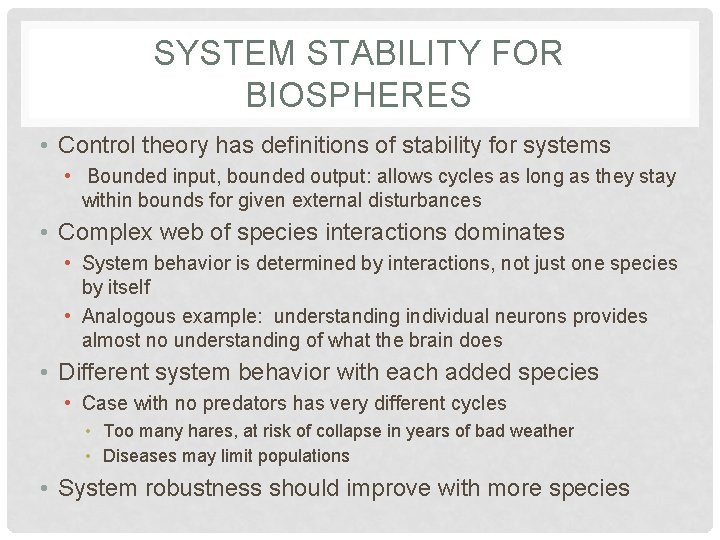 SYSTEM STABILITY FOR BIOSPHERES

• Control theory has definitions of stability for systems
  • Bounded input, bounded output: allows cycles as long as they stay within bounds for given external disturbances
• Complex web of species interactions dominates
  • System behavior is determined by interactions, not just one species by itself
  • Analogous example: understanding individual neurons provides almost no understanding of what the brain does
• Different system behavior with each added species
  • Case with no predators has very different cycles
    • Too many hares, at risk of collapse in years of bad weather
    • Diseases may limit populations
• System robustness should improve with more species